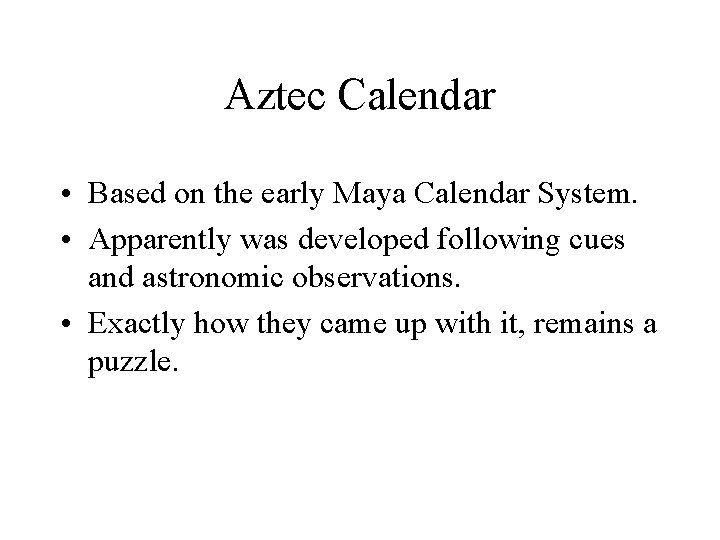 Aztec Calendar

• Based on the early Maya Calendar System.
• Apparently was developed following cues and astronomic observations.
• Exactly how they came up with it, remains a puzzle.